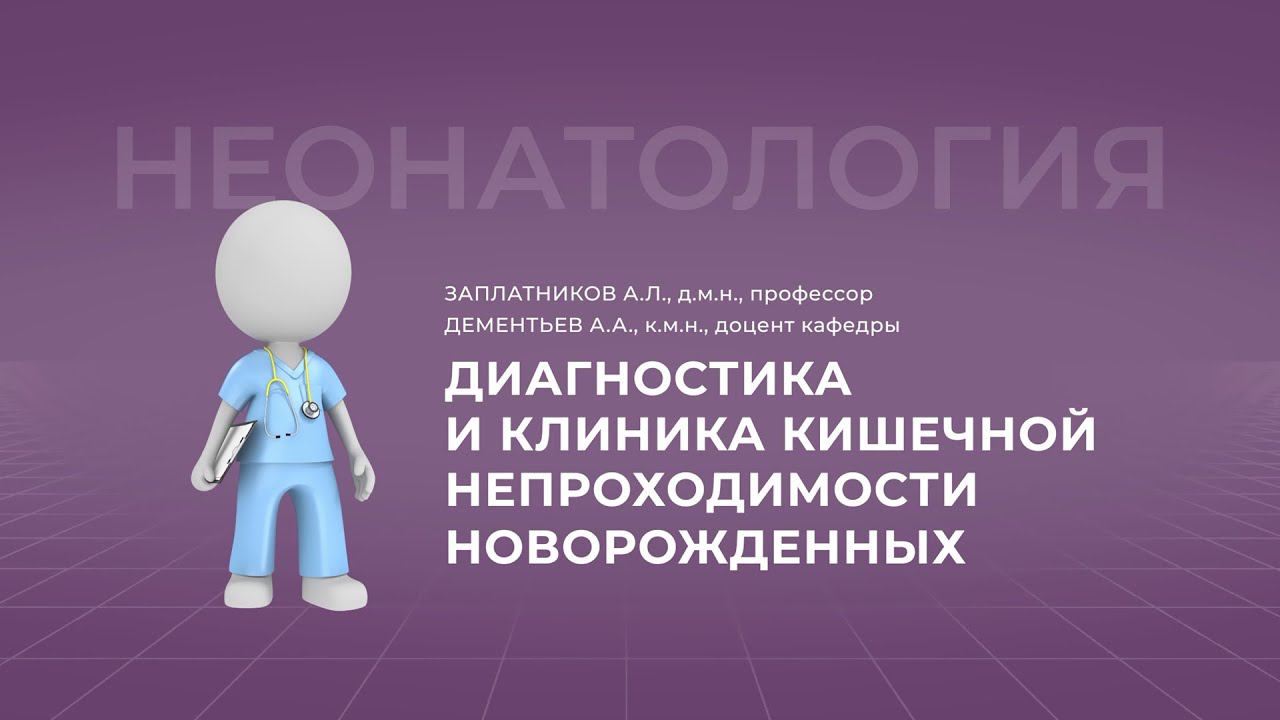 НЕОНАТОЛОГИЯ

ЗАПЛАТНИКОВ А.Л., д.м.н., профессор
ДЕМЕНТЬЕВ А.А., к.м.н., доцент кафедры

ДИАГНОСТИКА И КЛИНИКА КИШЕЧНОЙ НЕПРОХОДИМОСТИ НОВОРОЖДЕННЫХ